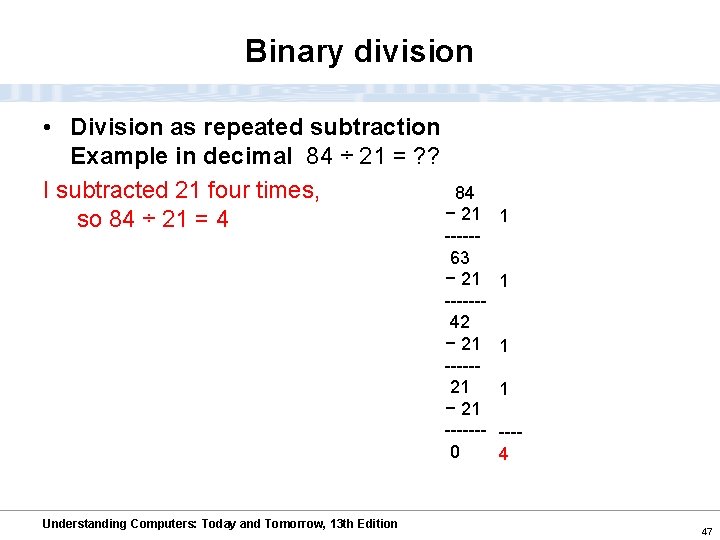 Binary division

• Division as repeated subtraction
Example in decimal 84 ÷ 21 = ??

I subtracted 21 four times,
so 84 ÷ 21 = 4

84
− 21 1
------
63
− 21 1
-------
42
− 21 1
------
21 1
− 21
------- ----
0 4

Understanding Computers: Today and Tomorrow, 13th Edition

47